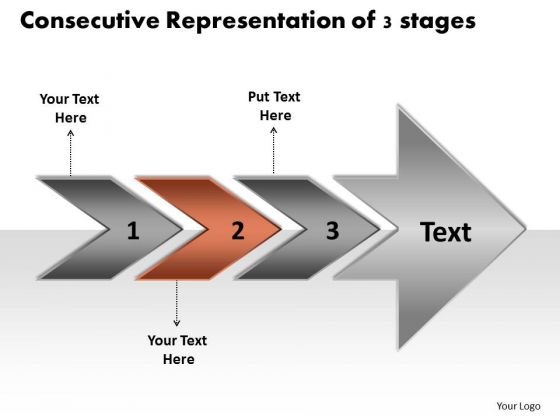 Consecutive Representation of 3 stages

Your Text Here

Put Text Here

1

2

3

Text

Your Text Here

Your Logo